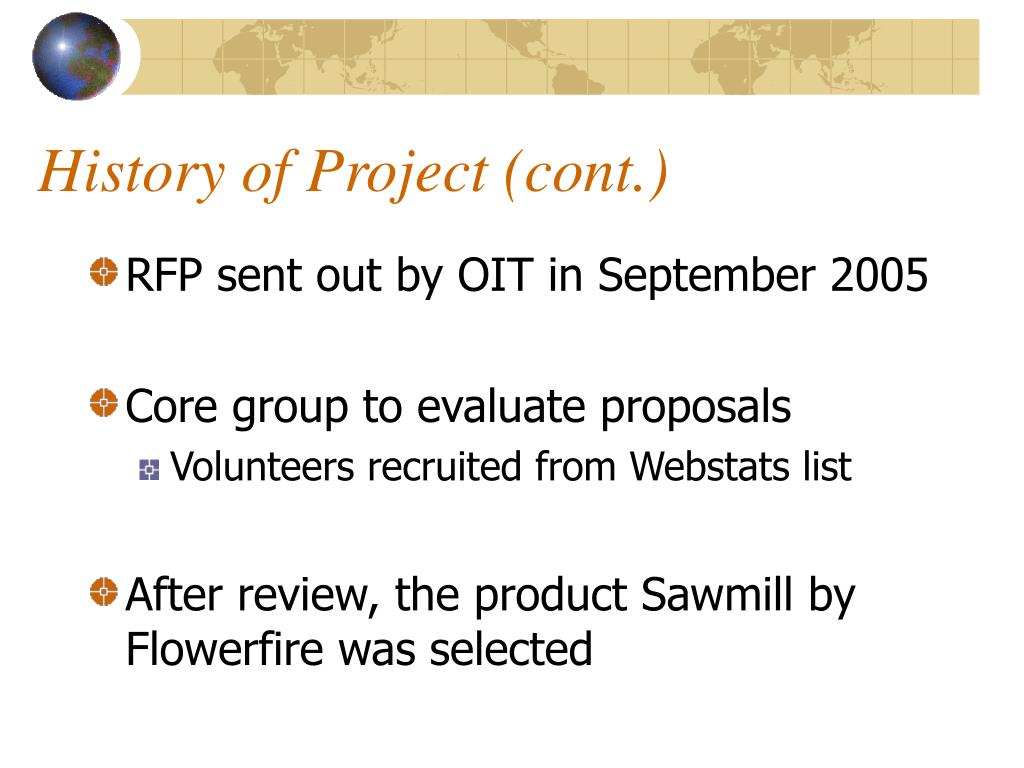 History of Project (cont.)

RFP sent out by OIT in September 2005

Core group to evaluate proposals

Volunteers recruited from Webstats list

After review, the product Sawmill by Flowerfire was selected